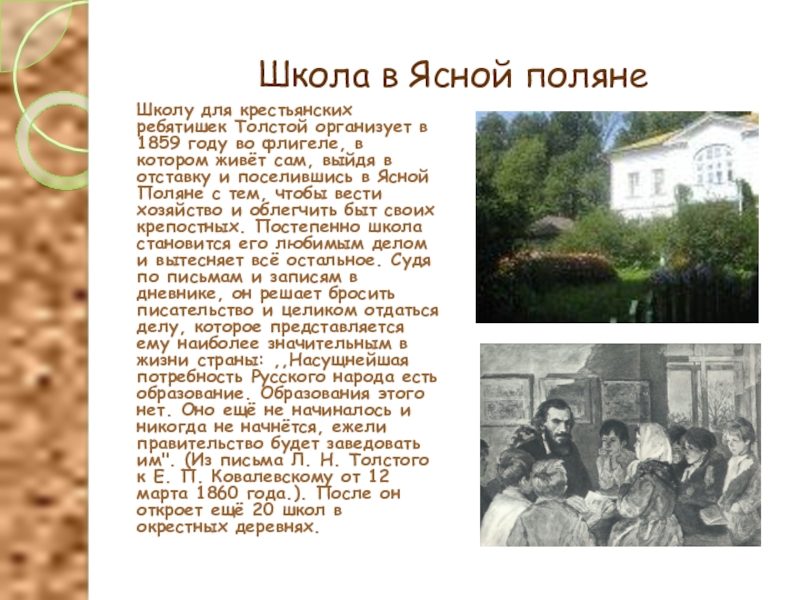 Школа в Ясной поляне

Школу для крестьянских ребятишек Толстой организует в 1859 году во флигеле, в котором живёт сам, выйдя в отставку и поселившись в Ясной Поляне с тем, чтобы вести хозяйство и облегчить быт своих крепостных. Постепенно школа становится его любимым делом и вытесняет всё остальное. Судя по письмам и записям в дневнике, он решает бросить писательство и целиком отдаться делу, которое представляется ему наиболее значительным в жизни страны: ,,Насущнейшая потребность Русского народа есть образование. Образования этого нет. Оно ещё не начиналось и никогда не начнётся, ежели правительство будет заведовать им". (Из письма Л. Н. Толстого к Е. П. Ковалевскому от 12 марта 1860 года.). После он откроет ещё 20 школ в окрестных деревнях.